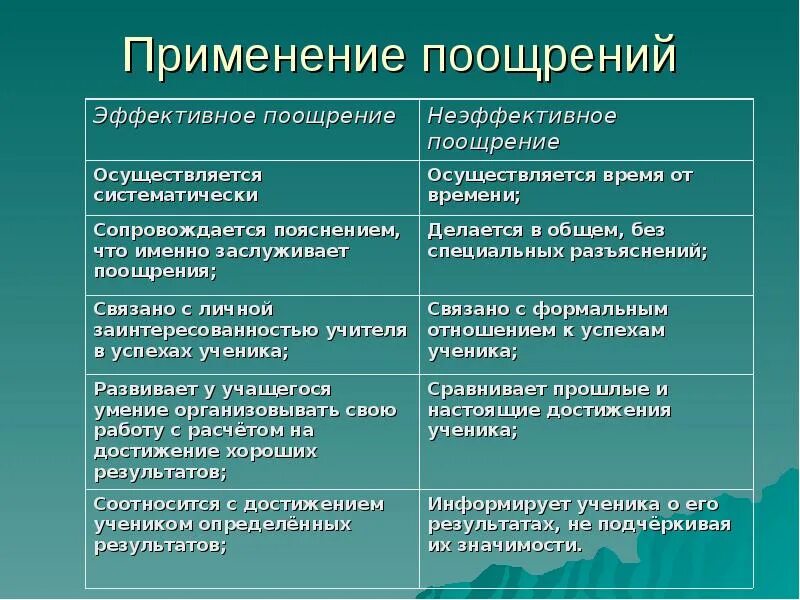 Применение поощрений

| Эффективное поощрение | Неэффективное поощрение |
|---|---|
| Осуществляется систематически | Осуществляется время от времени; |
| Сопровождается пояснением, что именно заслуживает поощрения; | Делается в общем, без специальных разъяснений; |
| Связано с личной заинтересованностью учителя в успехах ученика; | Связано с формальным отношением к успехам ученика; |
| Развивает у учащегося умение организовывать свою работу с расчётом на достижение хороших результатов; | Сравнивает прошлые и настоящие достижения ученика; |
| Соотносится с достижением учеником определённых результатов; | Информирует ученика о его результатах, не подчёркивая их значимости. |